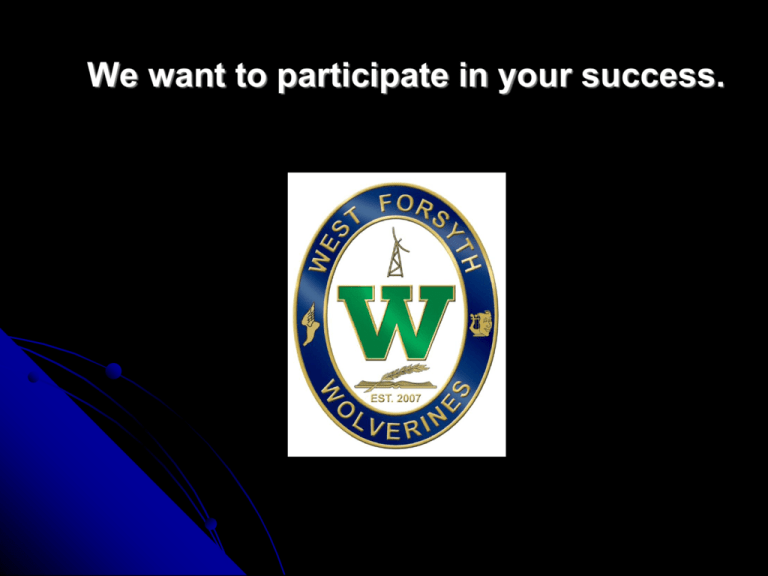 We want to participate in your success.

WEST FORSYTH

W

EST. 2007

WOLVERINES